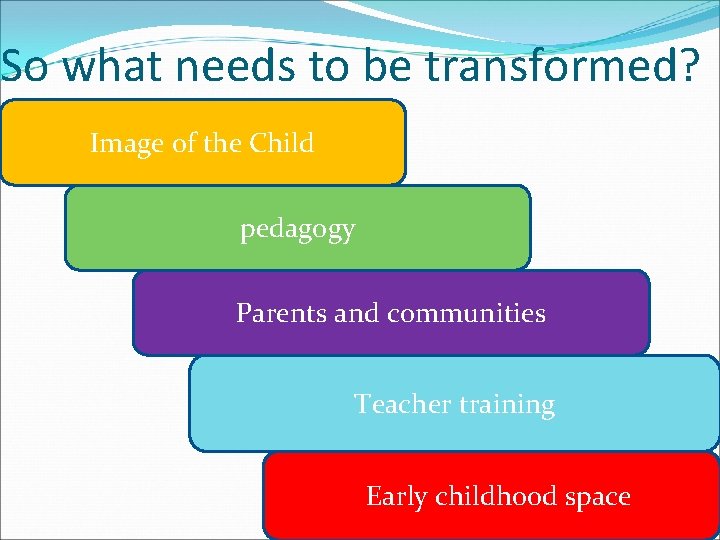 So what needs to be transformed?

Image of the Child

pedagogy

Parents and communities

Teacher training

Early childhood space